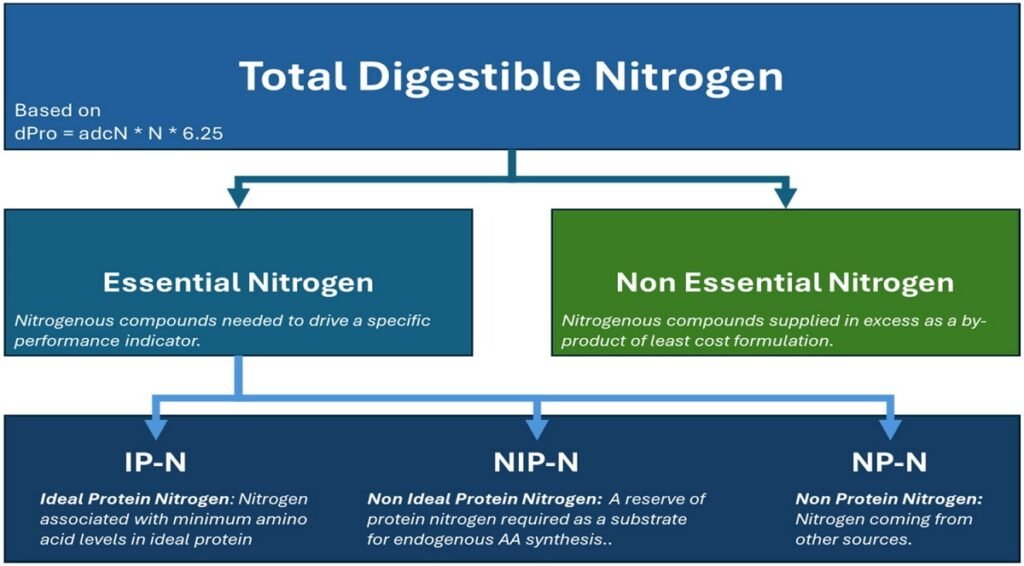 Total Digestible Nitrogen

Based on
dPro = adcN * N * 6.25

Essential Nitrogen

Nitrogenous compounds needed to drive a specific performance indicator.

Non Essential Nitrogen

Nitrogenous compounds supplied in excess as a by-product of least cost formulation.

IP-N

Ideal Protein Nitrogen: Nitrogen associated with minimum amino acid levels in ideal protein

NIP-N

Non Ideal Protein Nitrogen: A reserve of protein nitrogen required as a substrate for endogenous AA synthesis..

NP-N

Non Protein Nitrogen: Nitrogen coming from other sources.